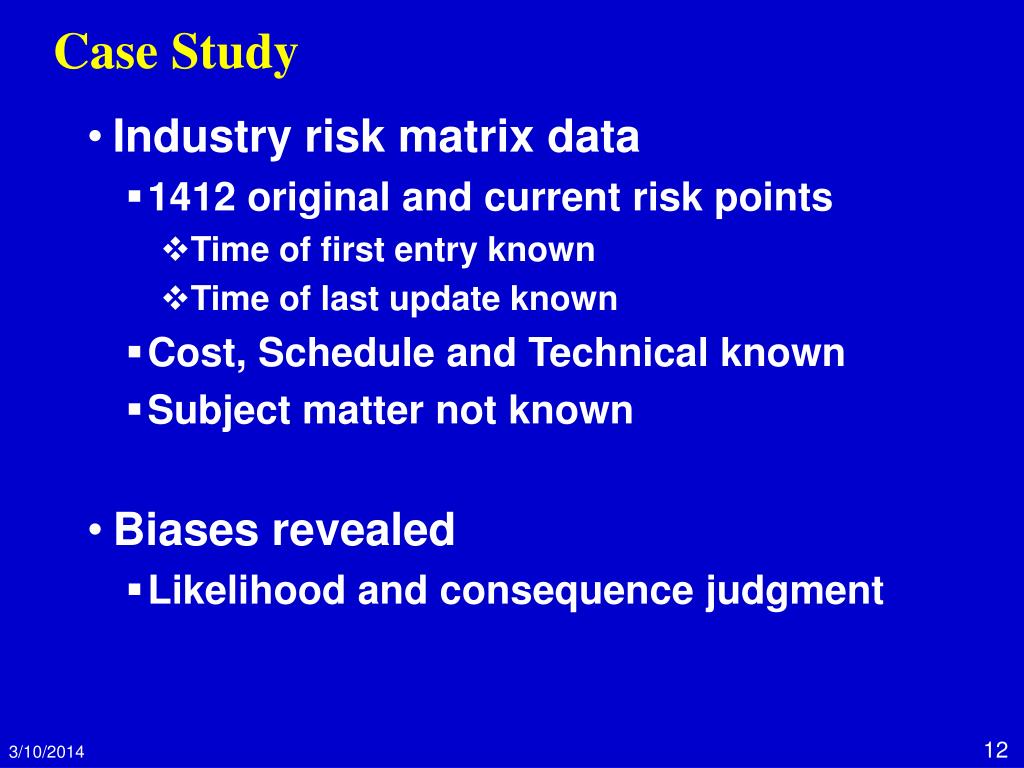 Case Study

• Industry risk matrix data
▪ 1412 original and current risk points
❖ Time of first entry known
❖ Time of last update known
▪ Cost, Schedule and Technical known
▪ Subject matter not known

• Biases revealed
▪ Likelihood and consequence judgment

3/10/2014

12